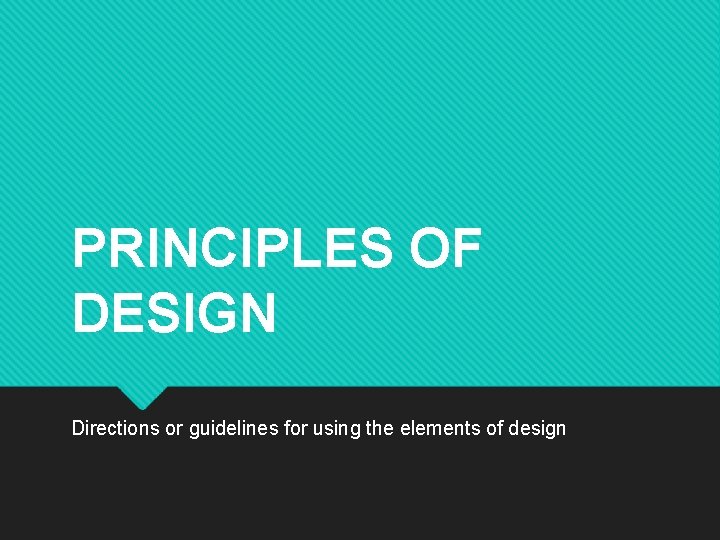 PRINCIPLES OF DESIGN

Directions or guidelines for using the elements of design